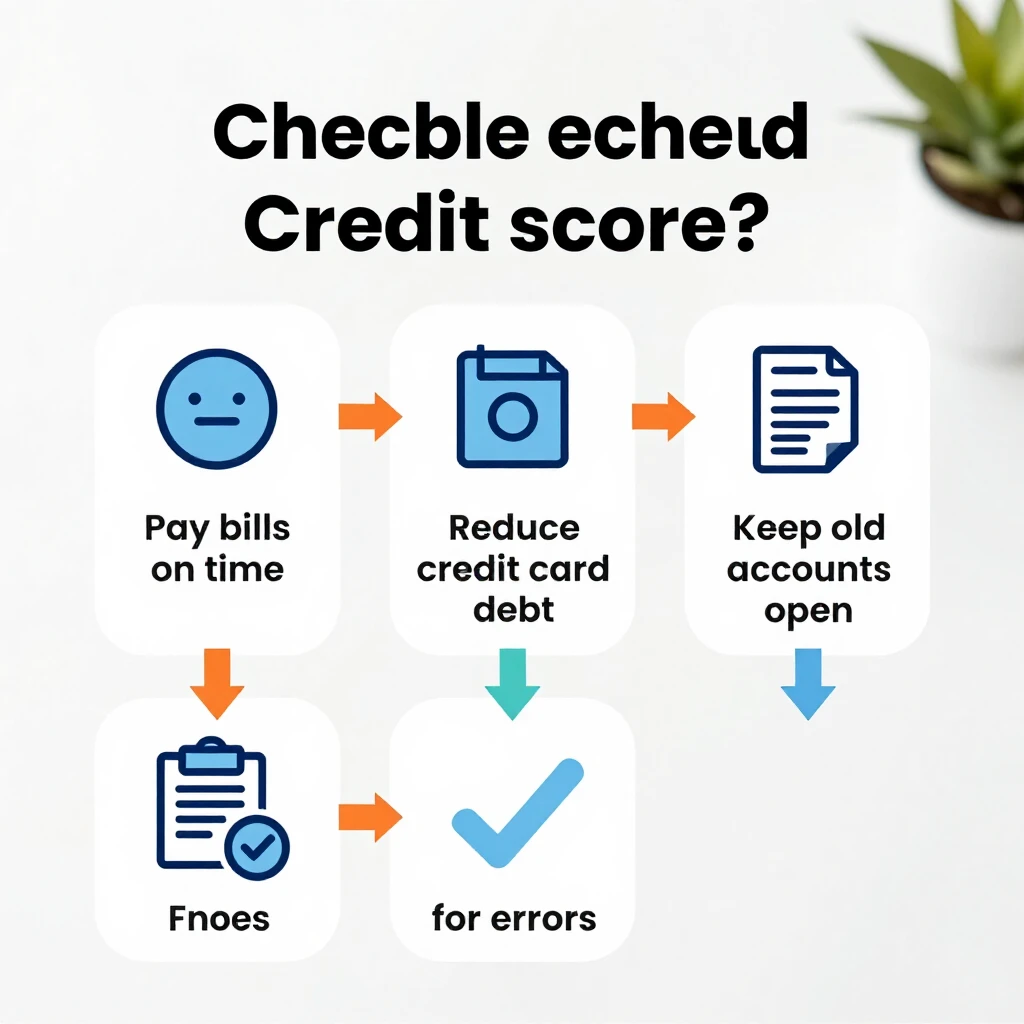 Checble echeɩd Credit score?

Pay bills on time

Reduce credit card debt

Keep old accounts open

Fnoes

for errors